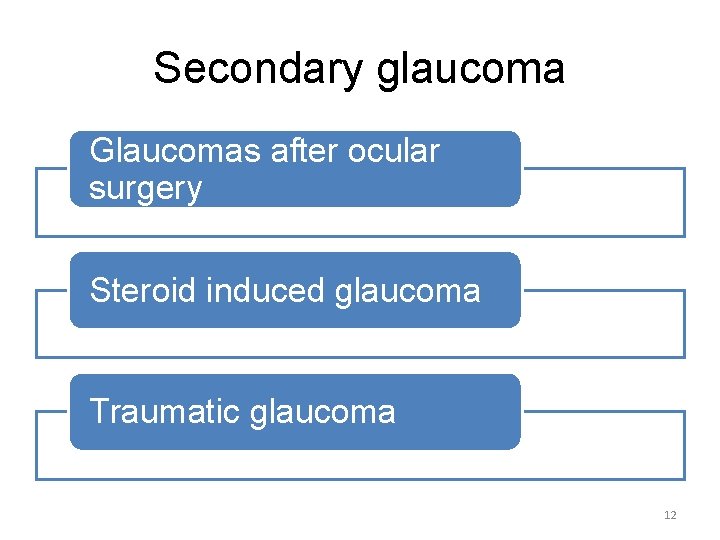 Secondary glaucoma

Glaucomas after ocular surgery

Steroid induced glaucoma

Traumatic glaucoma

12